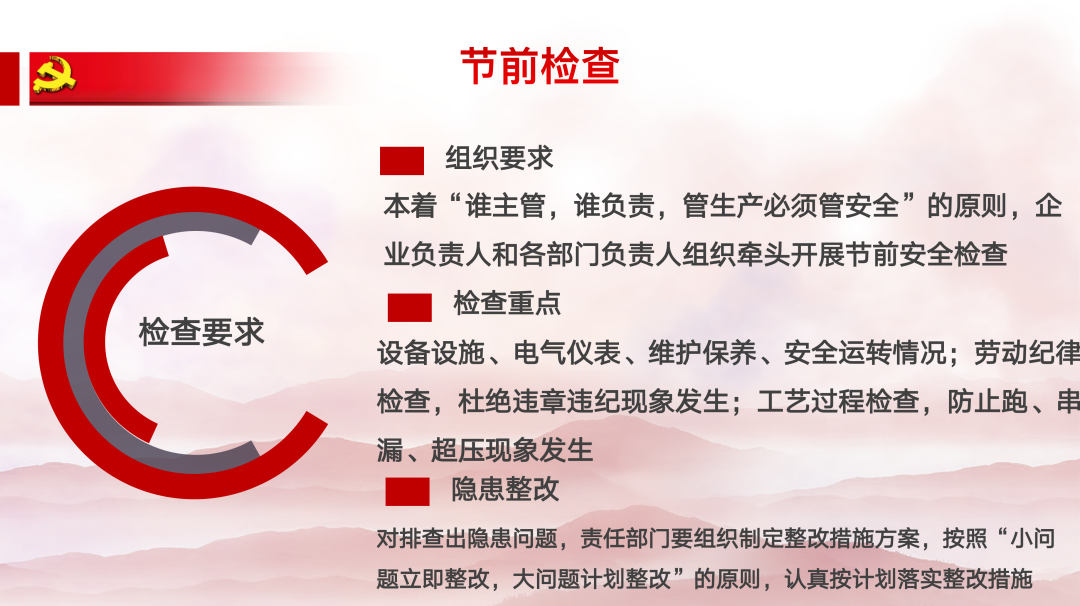 节前检查

检查要求

组织要求

本着“谁主管，谁负责，管生产必须管安全”的原则，企业负责人和各部门负责人组织牵头开展节前安全检查

检查重点

设备设施、电气仪表、维护保养、安全运转情况；劳动纪律检查，杜绝违章违纪现象发生；工艺过程检查，防止跑、串漏、超压现象发生

隐患整改

对排查出隐患问题，责任部门要组织制定整改措施方案，按照“小问题立即整改，大问题计划整改”的原则，认真按计划落实整改措施